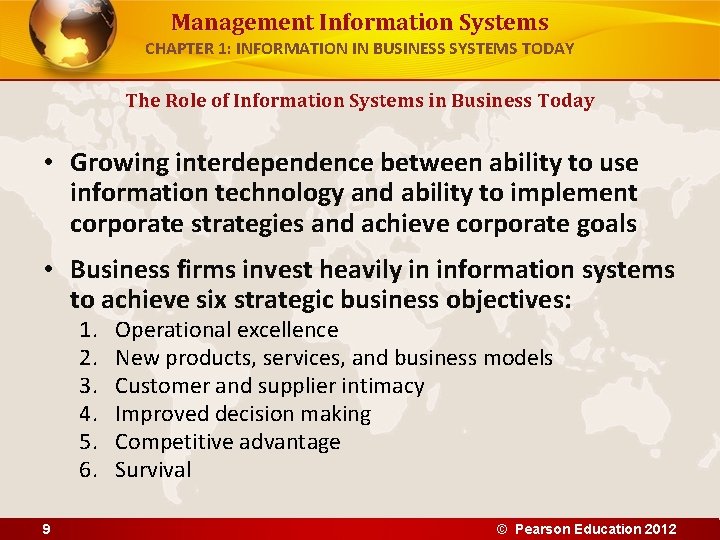 Management Information Systems
CHAPTER 1: INFORMATION IN BUSINESS SYSTEMS TODAY

The Role of Information Systems in Business Today

• Growing interdependence between ability to use information technology and ability to implement corporate strategies and achieve corporate goals

• Business firms invest heavily in information systems to achieve six strategic business objectives:
1. Operational excellence
2. New products, services, and business models
3. Customer and supplier intimacy
4. Improved decision making
5. Competitive advantage
6. Survival

9

© Pearson Education 2012